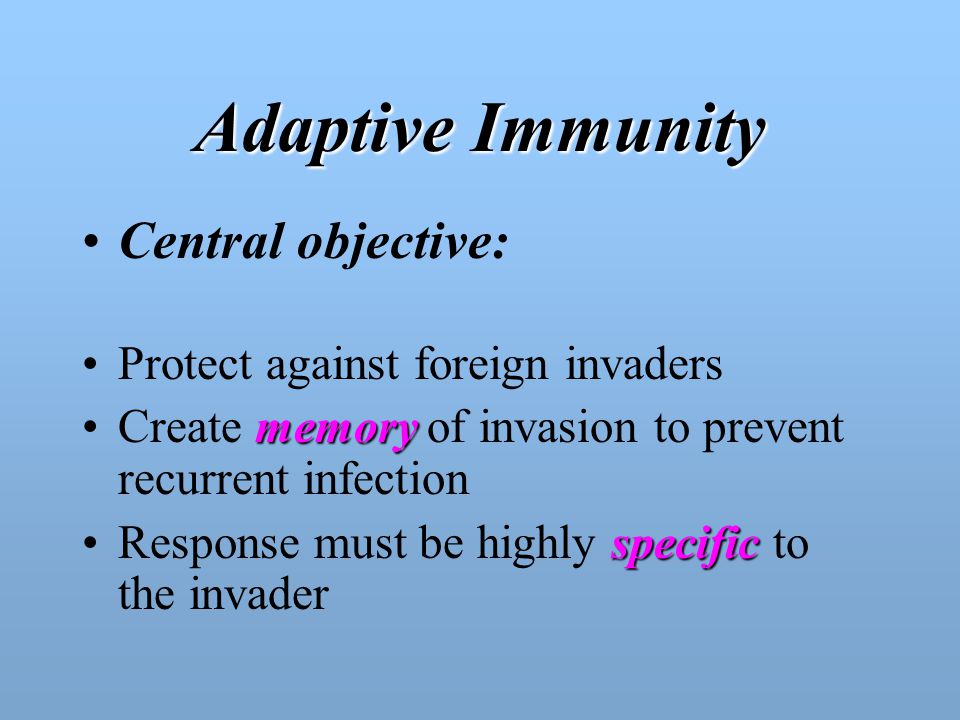 Adaptive Immunity

• Central objective:

• Protect against foreign invaders
• Create memory of invasion to prevent recurrent infection
• Response must be highly specific to the invader